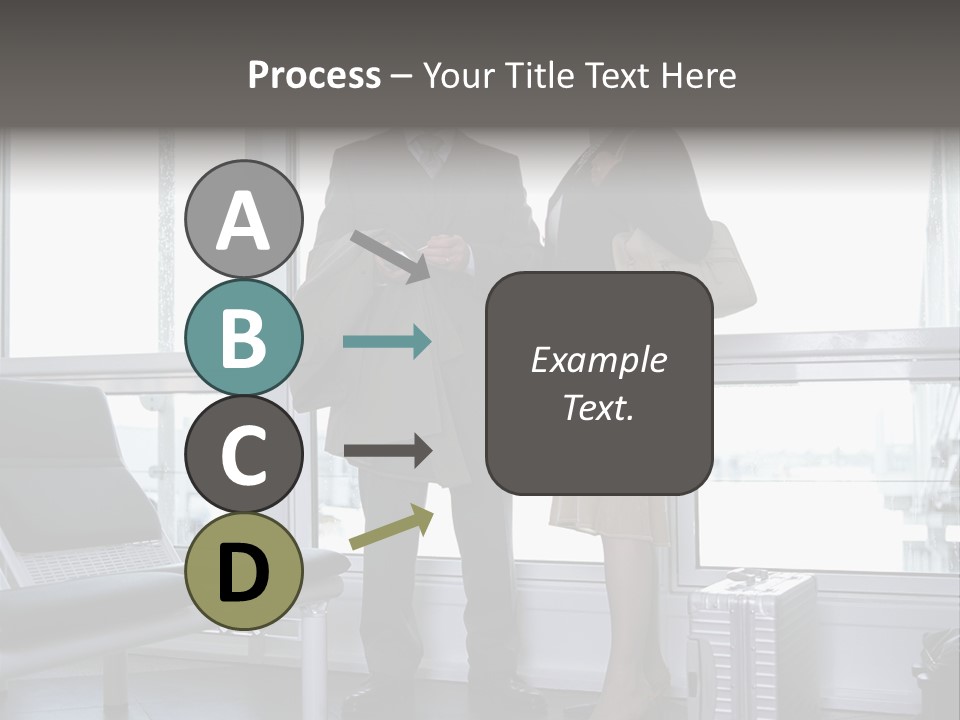 Process – Your Title Text Here

A

B

C

D

Example Text.